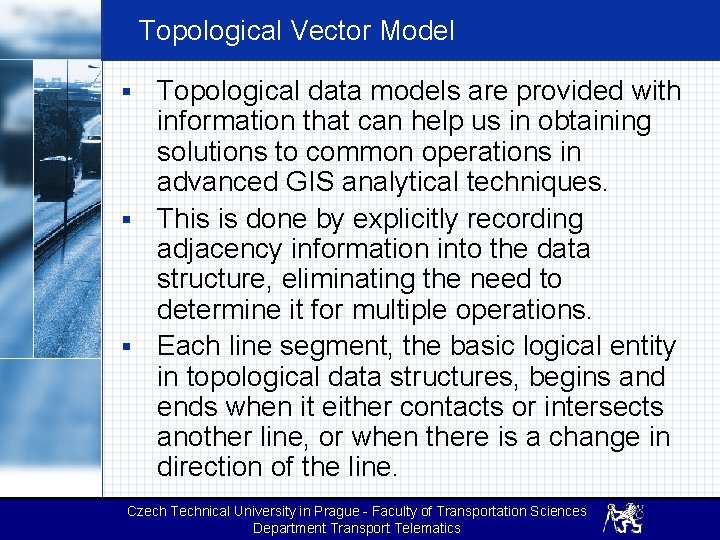 Topological Vector Model

▪ Topological data models are provided with information that can help us in obtaining solutions to common operations in advanced GIS analytical techniques.

▪ This is done by explicitly recording adjacency information into the data structure, eliminating the need to determine it for multiple operations.

▪ Each line segment, the basic logical entity in topological data structures, begins and ends when it either contacts or intersects another line, or when there is a change in direction of the line.

Czech Technical University in Prague - Faculty of Transportation Sciences
Department Transport Telematics